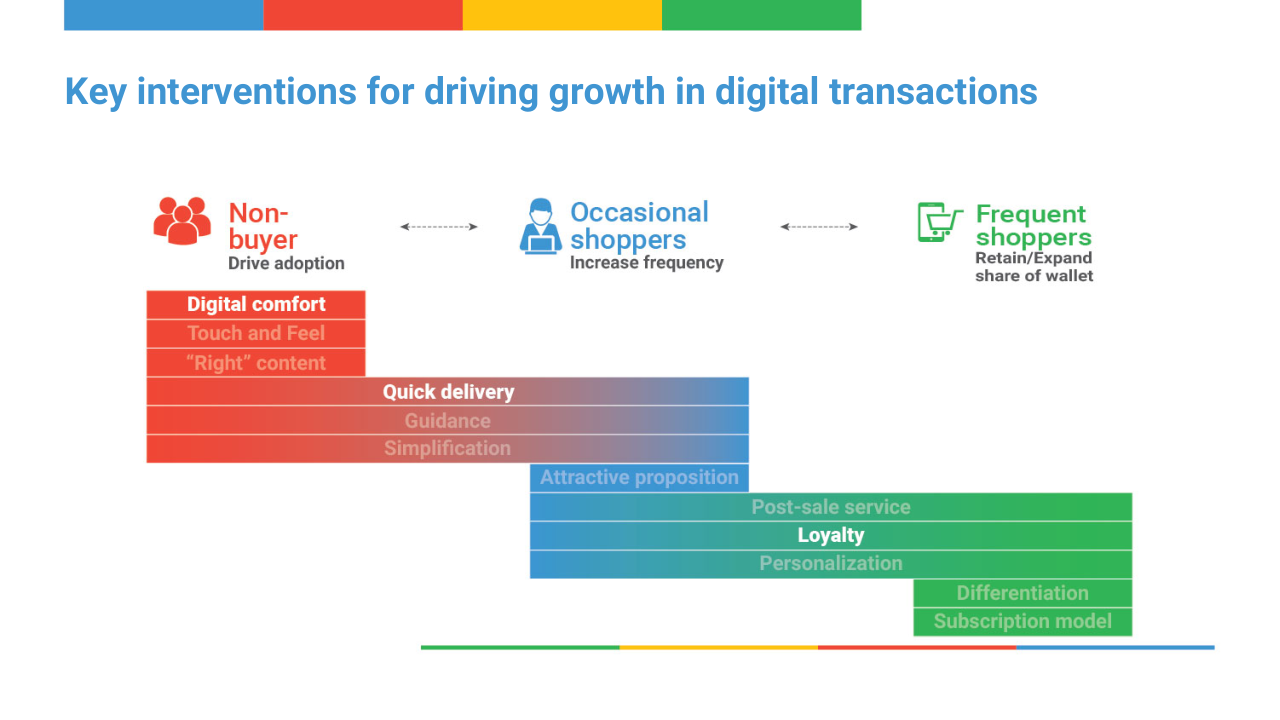 Key interventions for driving growth in digital transactions

Non-buyer
Drive adoption

Occasional shoppers
Increase frequency

Frequent shoppers
Retain/Expand share of wallet

Digital comfort
Touch and Feel
“Right” content
Quick delivery
Guidance
Simplification
Attractive proposition
Post-sale service
Loyalty
Personalization
Differentiation
Subscription model